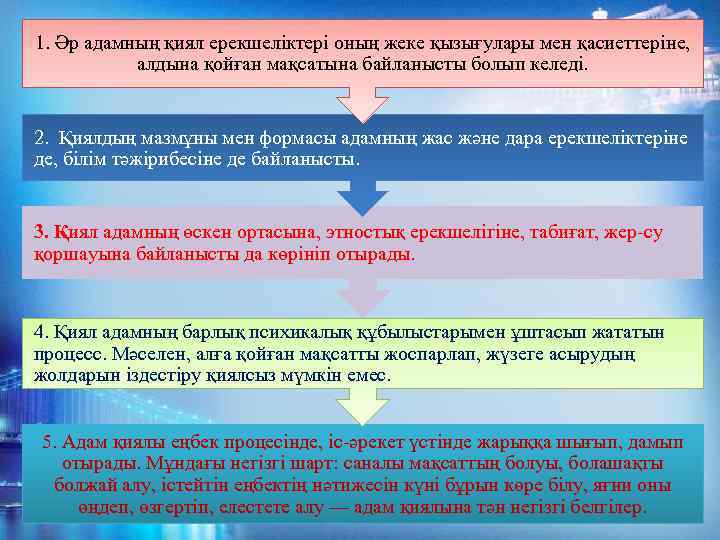 1. Әр адамның қиял ерекшеліктері оның жеке қызығулары мен қасиеттеріне, алдына қойған мақсатына байланысты болып келеді.

2. Қиялдың мазмұны мен формасы адамның жас және дара ерекшеліктеріне де, білім тәжірибесіне де байланысты.

3. Қиял адамның өскен ортасына, этностық ерекшелігіне, табиғат, жер-су қоршауына байланысты да көрініп отырады.

4. Қиял адамның барлық психикалық құбылыстарымен ұштасып жататын процесс. Мәселен, алға қойған мақсатты жоспарлап, жүзеге асырудың жолдарын іздестіру қиялсыз мүмкін емес.

5. Адам қиялы еңбек процесінде, іс-әрекет үстінде жарыққа шығып, дамып отырады. Мұндағы негізгі шарт: саналы мақсаттың болуы, болашақты болжай алу, істейтін еңбектің нәтижесін күні бұрын көре білу, яғни оны өңдеп, өзгертіп, елестете алу — адам қиялына тән негізгі белгілер.